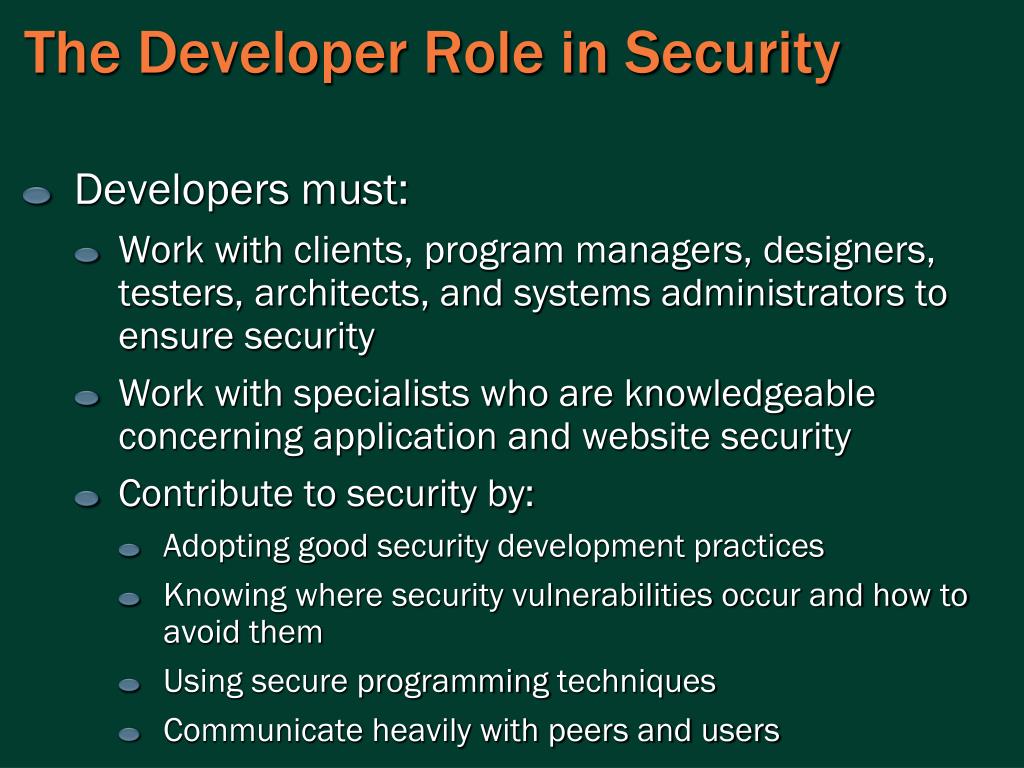 The Developer Role in Security

Developers must:

Work with clients, program managers, designers, testers, architects, and systems administrators to ensure security

Work with specialists who are knowledgeable concerning application and website security

Contribute to security by:

Adopting good security development practices

Knowing where security vulnerabilities occur and how to avoid them

Using secure programming techniques

Communicate heavily with peers and users